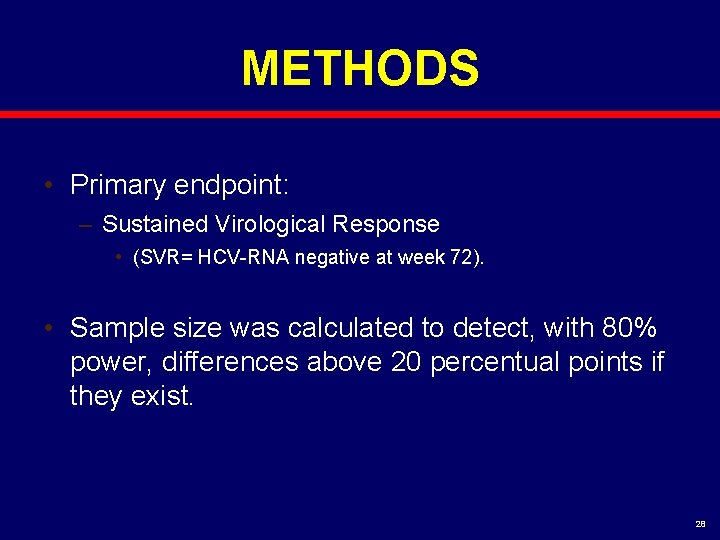 METHODS

• Primary endpoint:
– Sustained Virological Response
• (SVR= HCV-RNA negative at week 72).

• Sample size was calculated to detect, with 80% power, differences above 20 percentual points if they exist.

28